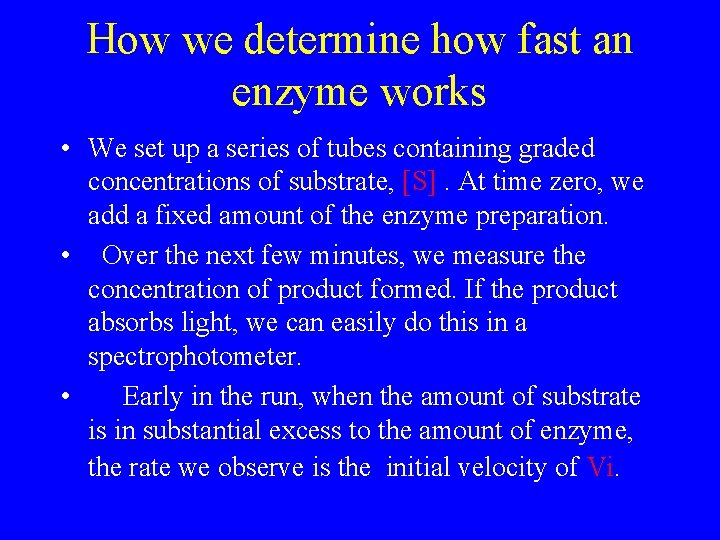 How we determine how fast an enzyme works

• We set up a series of tubes containing graded concentrations of substrate, [S] . At time zero, we add a fixed amount of the enzyme preparation.

• Over the next few minutes, we measure the concentration of product formed. If the product absorbs light, we can easily do this in a spectrophotometer.

• Early in the run, when the amount of substrate is in substantial excess to the amount of enzyme, the rate we observe is the initial velocity of Vi.